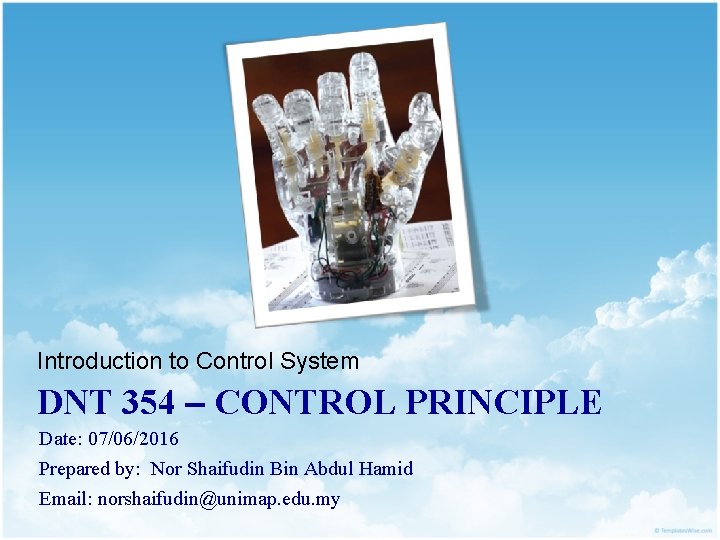 Introduction to Control System

DNT 354 – CONTROL PRINCIPLE

Date: 07/06/2016

Prepared by: Nor Shaifudin Bin Abdul Hamid

Email: norshaifudin@unimap.edu.my

© TemplatesWise.com